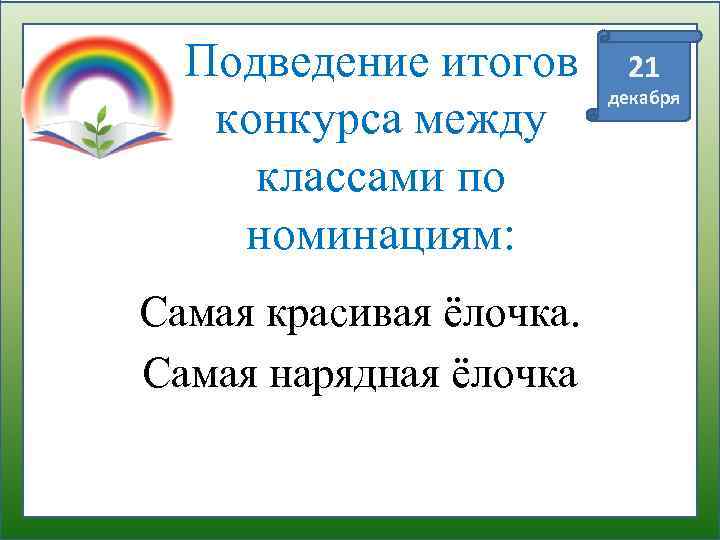 Подведение итогов конкурса между классами по номинациям:

21 декабря

Самая красивая ёлочка.
Самая нарядная ёлочка